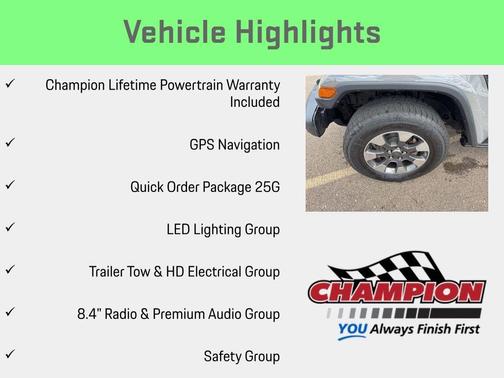 Vehicle Highlights

✓ Champion Lifetime Powertrain Warranty Included

✓ GPS Navigation

✓ Quick Order Package 25G

✓ LED Lighting Group

✓ Trailer Tow & HD Electrical Group

✓ 8.4" Radio & Premium Audio Group

✓ Safety Group

CHAMPION
YOU Always Finish First